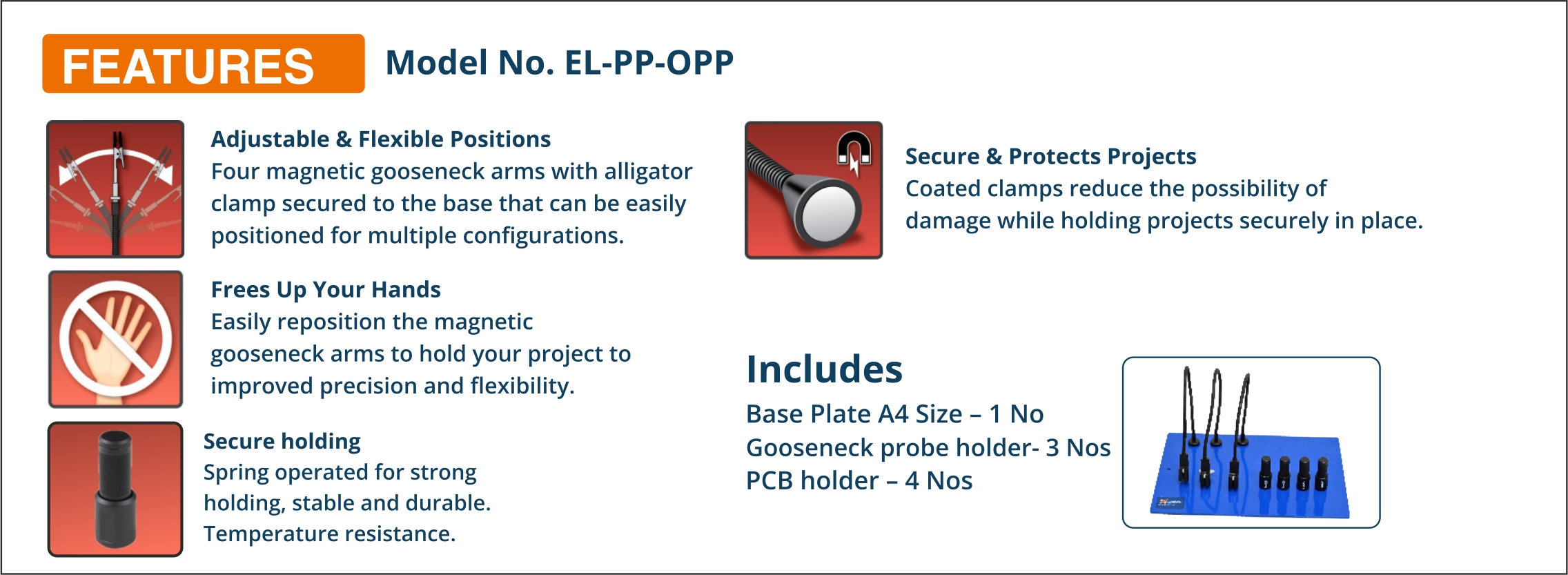 FEATURES

Model No. EL-PP-OPP

Adjustable & Flexible Positions
Four magnetic gooseneck arms with alligator clamp secured to the base that can be easily positioned for multiple configurations.

Frees Up Your Hands
Easily reposition the magnetic gooseneck arms to hold your project to improved precision and flexibility.

Secure holding
Spring operated for strong holding, stable and durable. Temperature resistance.

Secure & Protects Projects
Coated clamps reduce the possibility of damage while holding projects securely in place.

Includes
Base Plate A4 Size – 1 No
Gooseneck probe holder- 3 Nos
PCB holder – 4 Nos